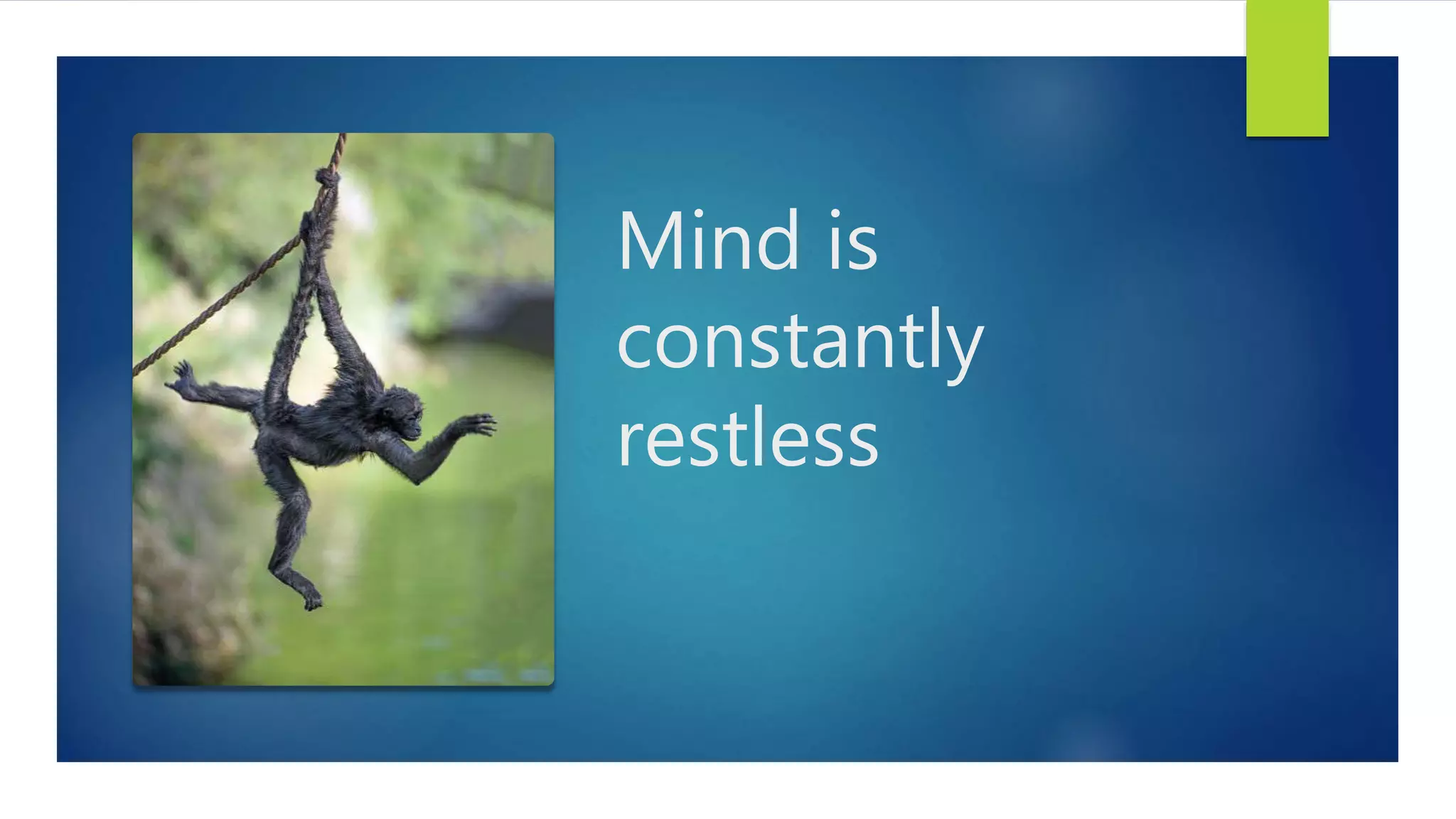 Mind is constantly restless